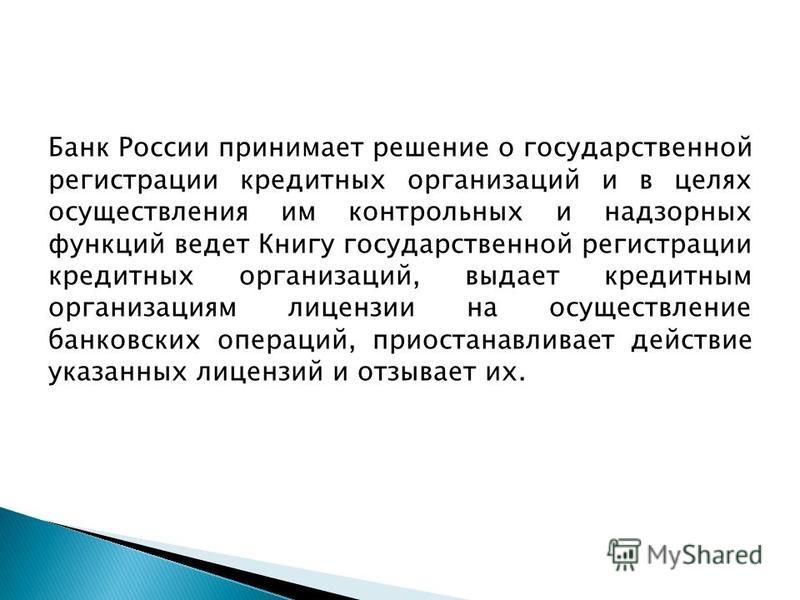 Банк России принимает решение о государственной регистрации кредитных организаций и в целях осуществления им контрольных и надзорных функций ведет Книгу государственной регистрации кредитных организаций, выдает кредитным организациям лицензии на осуществление банковских операций, приостанавливает действие указанных лицензий и отзывает их.

MyShared